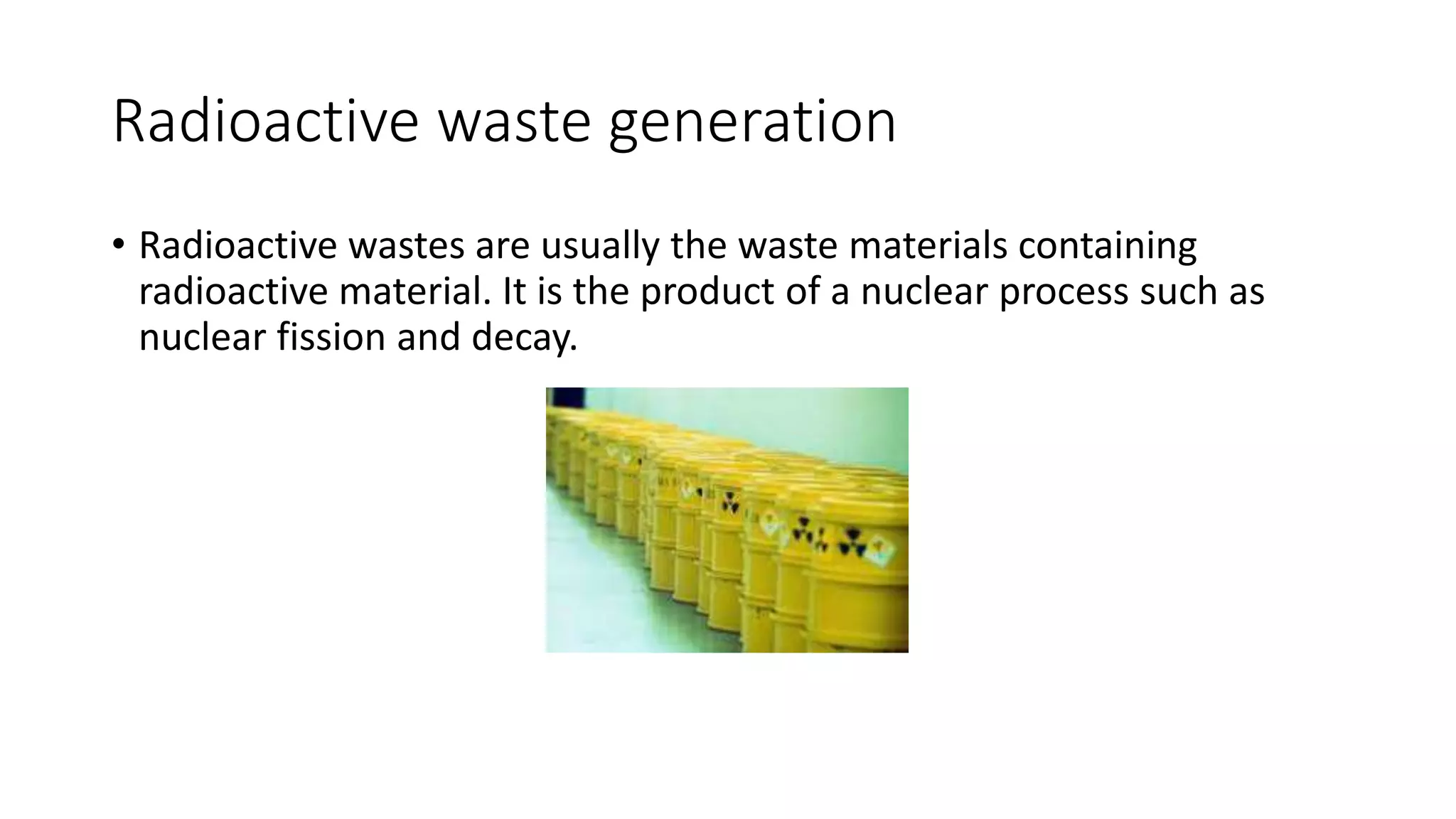 Radioactive waste generation

• Radioactive wastes are usually the waste materials containing radioactive material. It is the product of a nuclear process such as nuclear fission and decay.